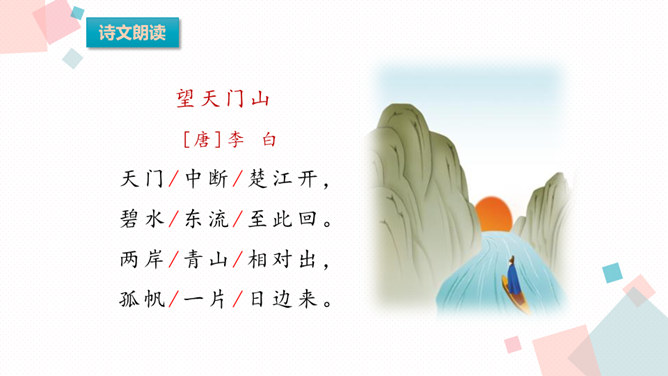 诗文朗读

望天门山

[唐]李　白

天门/中断/楚江开，
碧水/东流/至此回。
两岸/青山/相对出，
孤帆/一片/日边来。